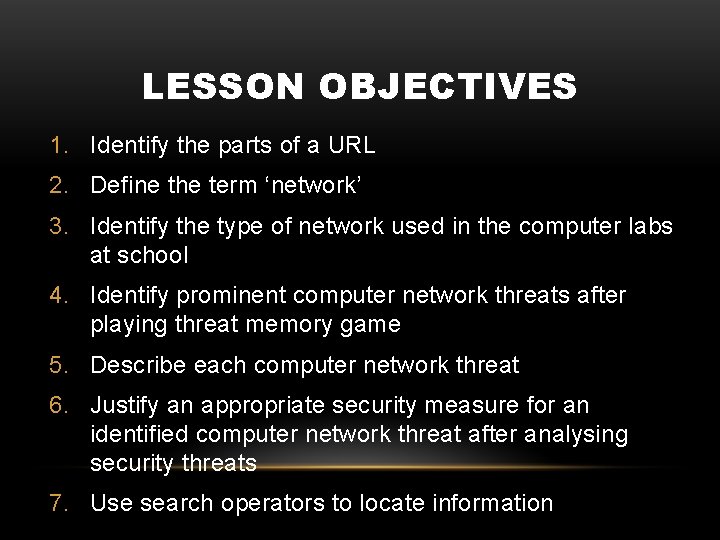 LESSON OBJECTIVES

1. Identify the parts of a URL
2. Define the term ‘network’
3. Identify the type of network used in the computer labs at school
4. Identify prominent computer network threats after playing threat memory game
5. Describe each computer network threat
6. Justify an appropriate security measure for an identified computer network threat after analysing security threats
7. Use search operators to locate information